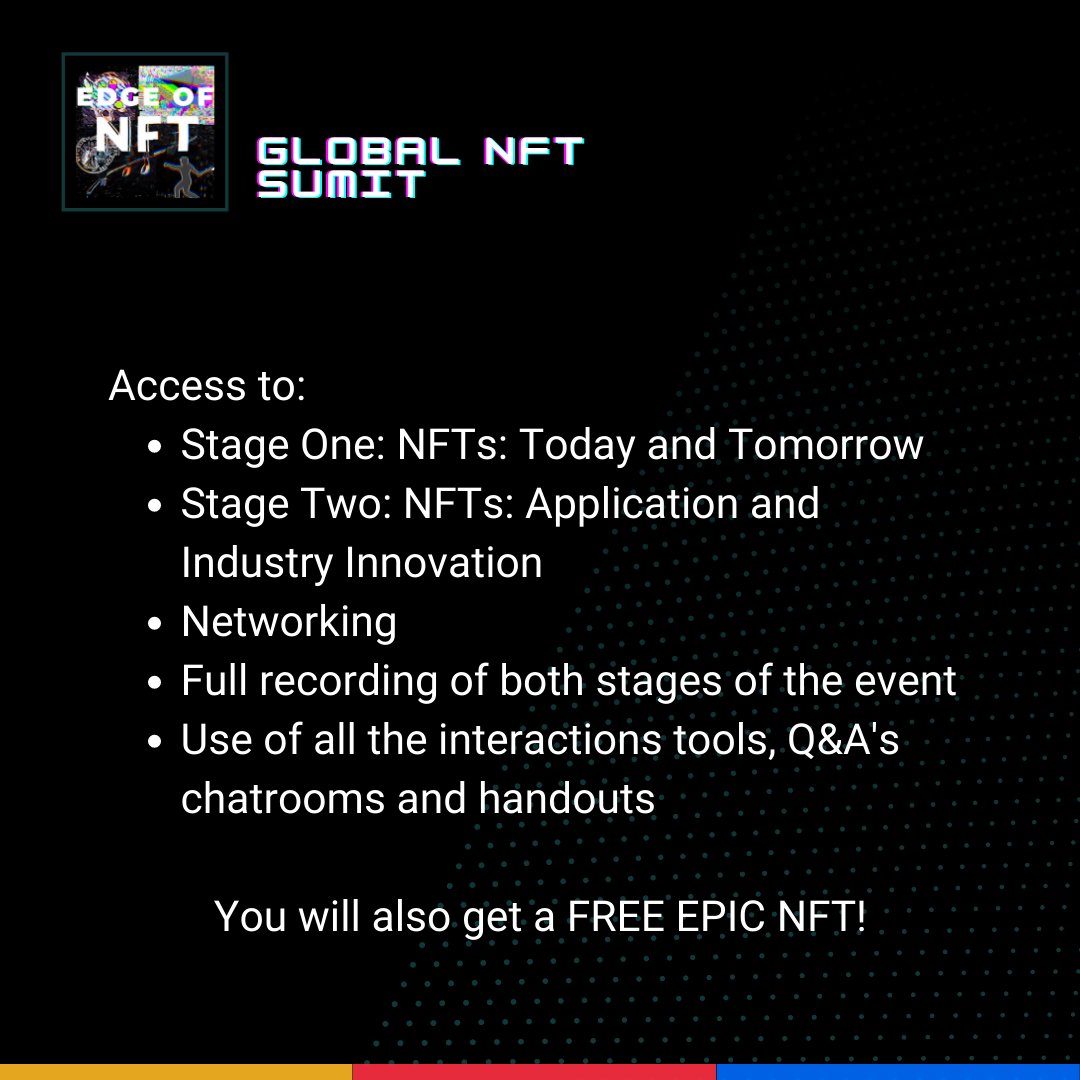 EDGE OF NFT

GLOBAL NFT SUMIT

Access to:

- Stage One: NFTs: Today and Tomorrow
- Stage Two: NFTs: Application and Industry Innovation
- Networking
- Full recording of both stages of the event
- Use of all the interactions tools, Q&A's chatrooms and handouts

You will also get a FREE EPIC NFT!